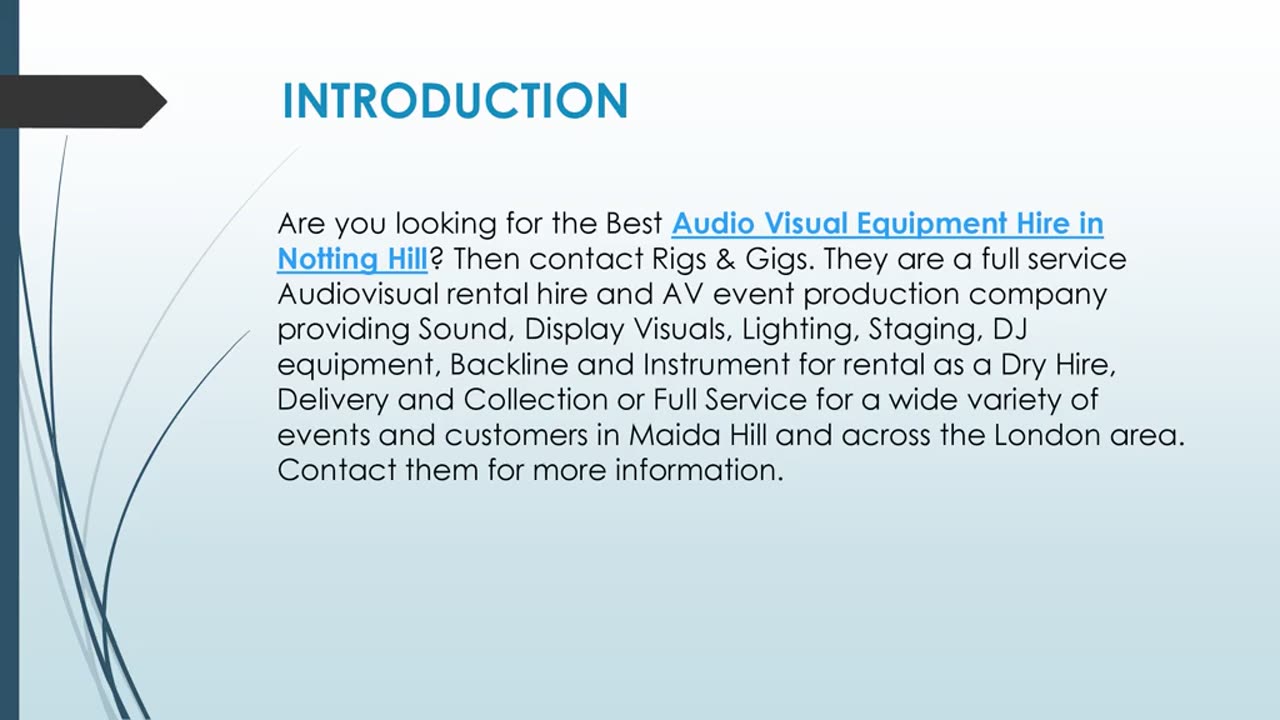 INTRODUCTION

Are you looking for the Best Audio Visual Equipment Hire in Notting Hill? Then contact Rigs & Gigs. They are a full service Audiovisual rental hire and AV event production company providing Sound, Display Visuals, Lighting, Staging, DJ equipment, Backline and Instrument for rental as a Dry Hire, Delivery and Collection or Full Service for a wide variety of events and customers in Maida Hill and across the London area. Contact them for more information.